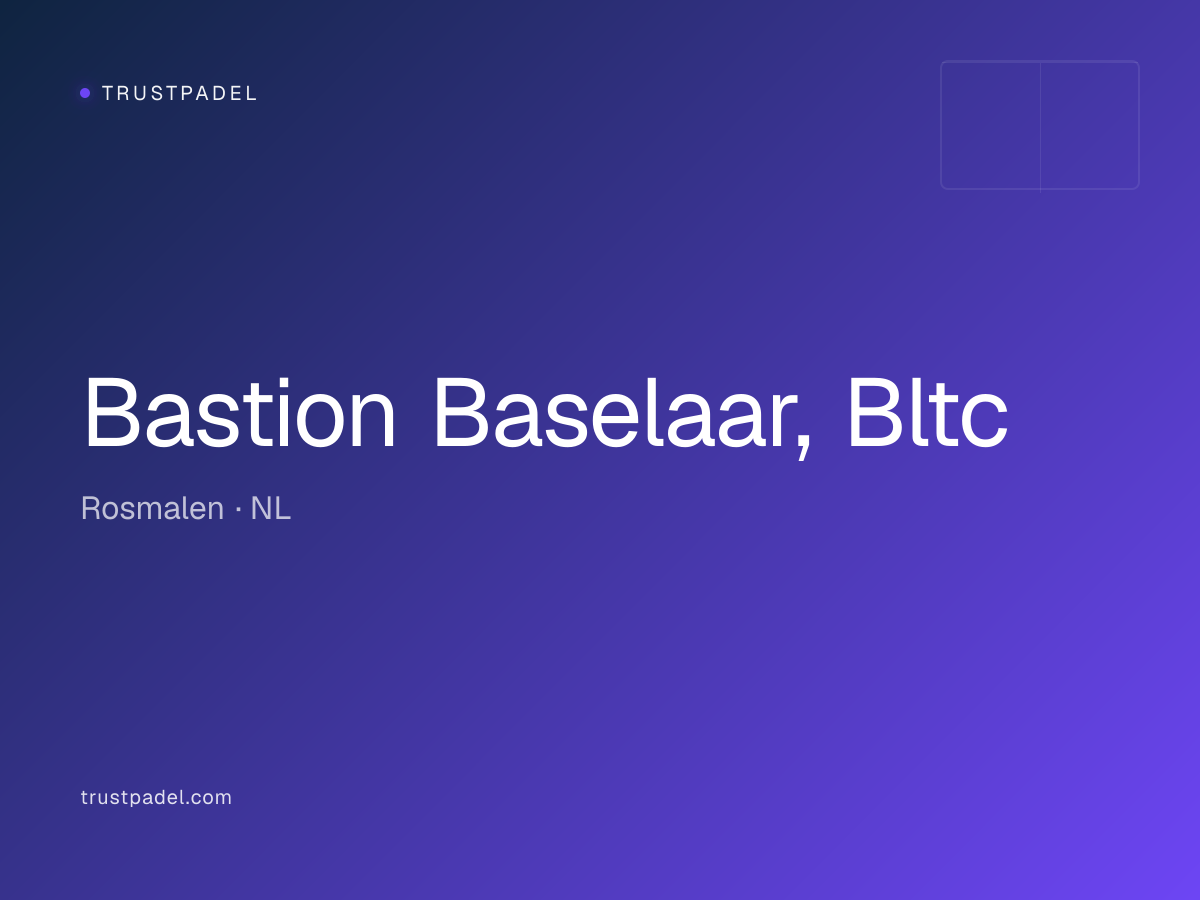 TRUSTPADEL

Bastion Baselaar, Bltc

Rosmalen · NL

trustpadel.com